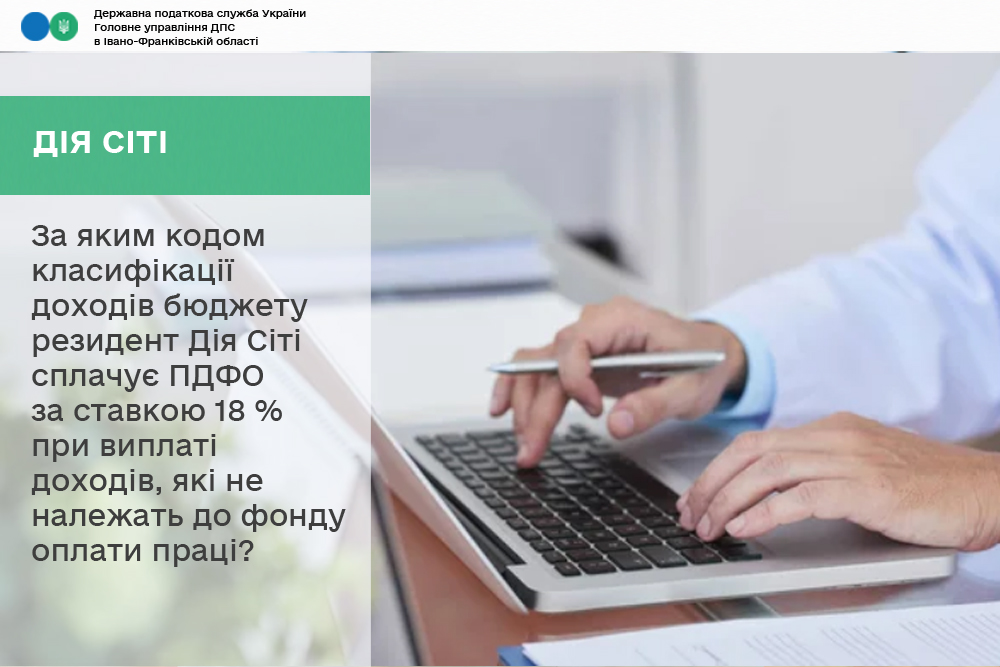 Державна податкова служба України
Головне управління ДПС
в Івано-Франківській області

ДІЯ СІТІ

За яким кодом класифікації доходів бюджету резидент Дія Сіті сплачує ПДФО за ставкою 18 % при виплаті доходів, які не належать до фонду оплати праці?